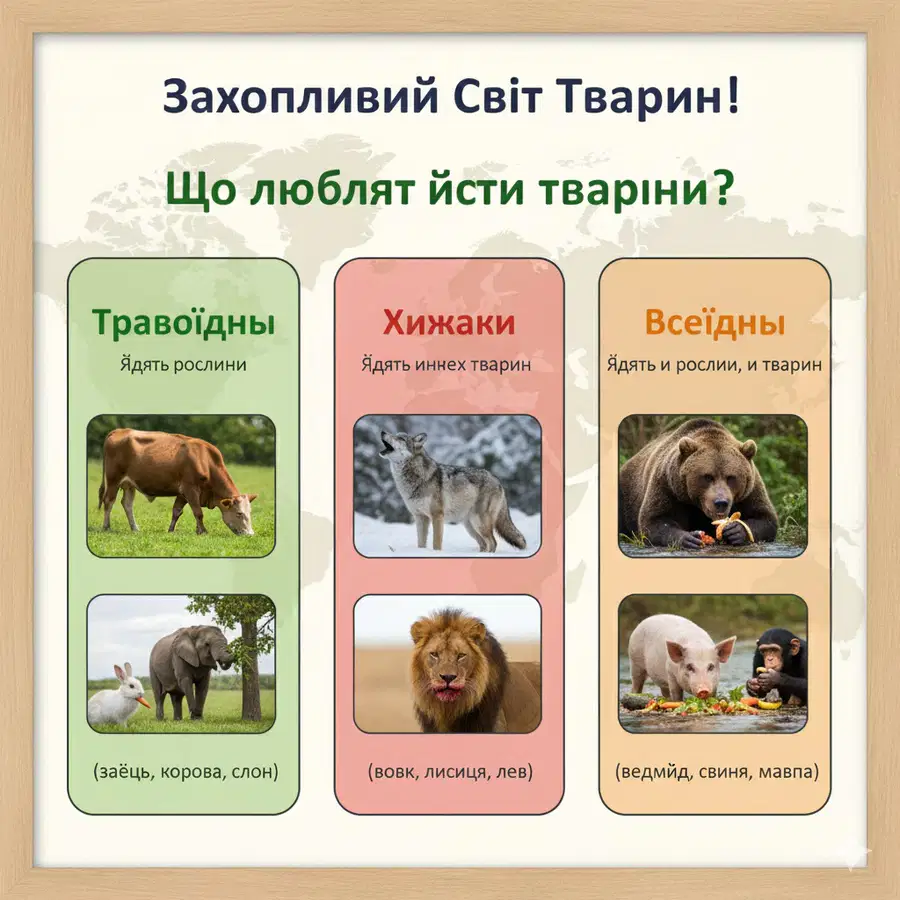 Захопливий Світ Тварин!

Що люблят йсти тваріни?

Травоїдны
Ядять рослини

(заёць, корова, слон)

Хижаки
Ядять иннех тварин

(вовк, лисиця, лев)

Всеїдны
Ядять и рослии, и тварин

(ведмйд, свиня, мавпа)